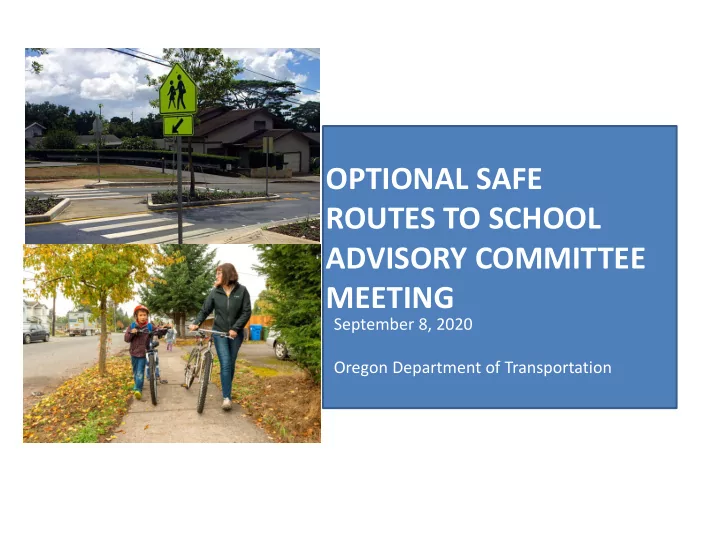 OPTIONAL SAFE ROUTES TO SCHOOL ADVISORY COMMITTEE MEETING

September 8, 2020

Oregon Department of Transportation